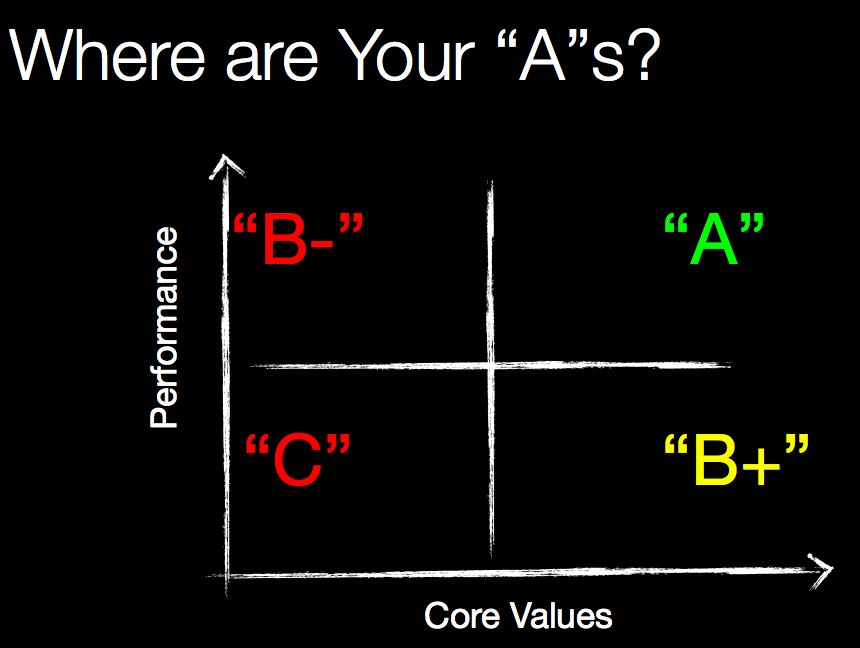 Where are Your “A”s?

Performance

“B-”

“A”

“C”

“B+”

Core Values